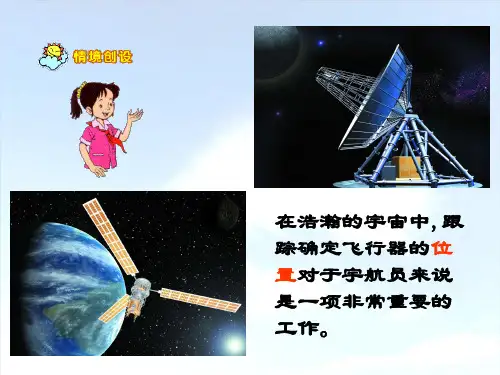 情境创设

在浩瀚的宇宙中，跟踪确定飞行器的位置对于宇航员来说是一项非常重要的工作。